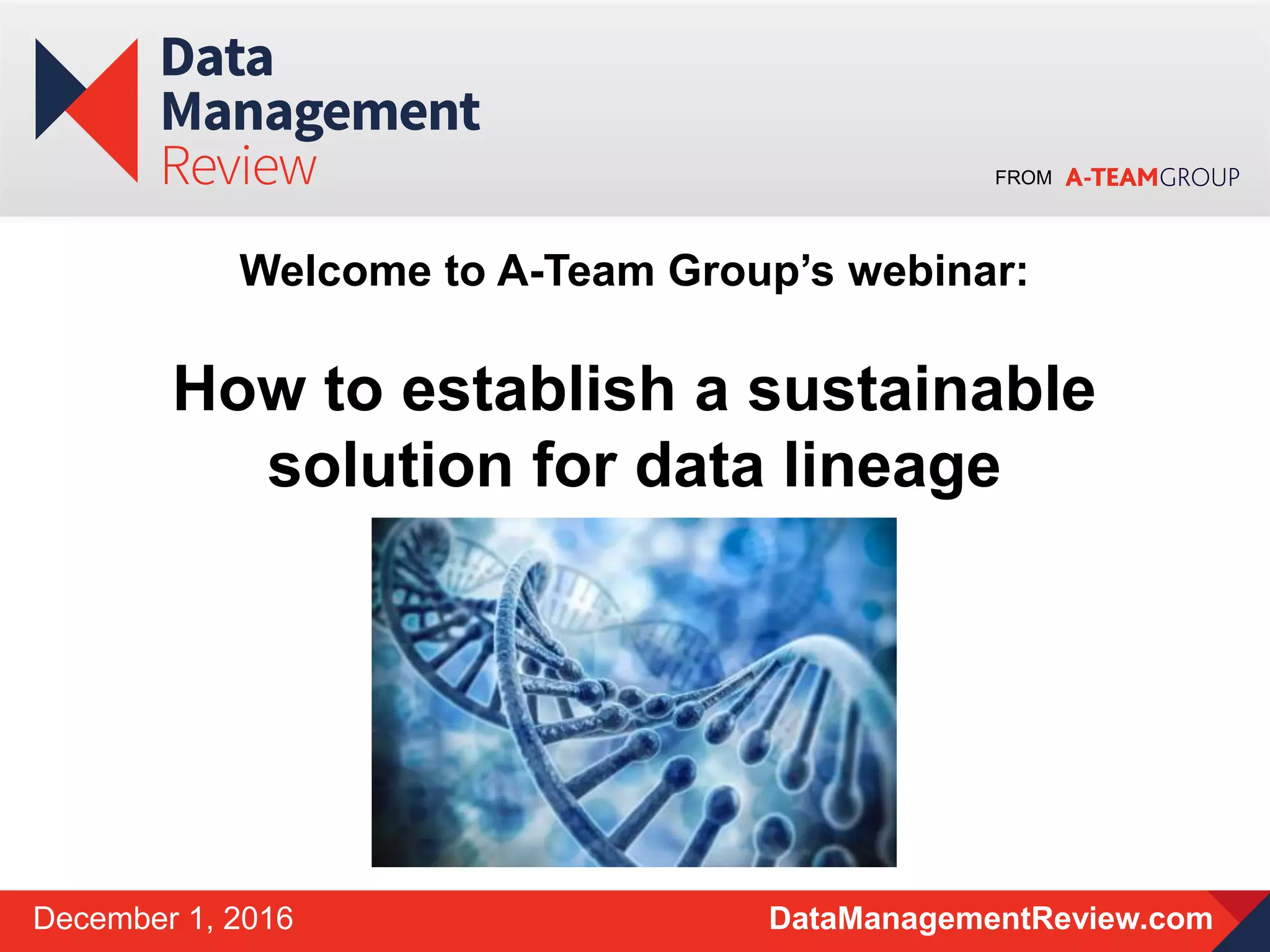 Data Management Review

FROM A-TEAMGROUP

Welcome to A-Team Group's webinar:

How to establish a sustainable solution for data lineage

December 1, 2016

DataManagementReview.com